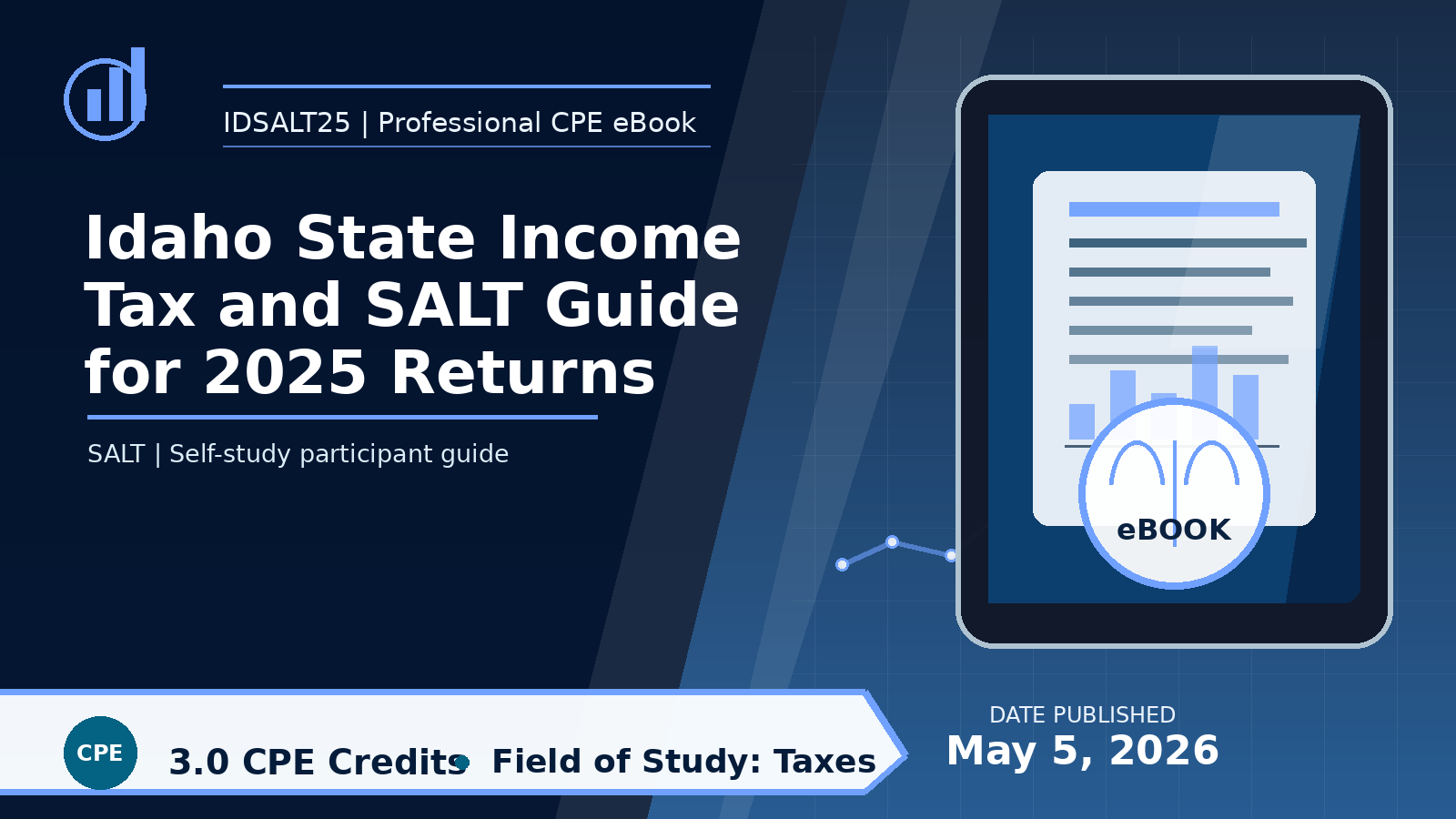 IDSALT25 | Professional CPE eBook

Idaho State Income Tax and SALT Guide for 2025 Returns

SALT | Self-study participant guide

eBOOK

CPE

3.0 CPE Credits • Field of Study: Taxes

DATE PUBLISHED
May 5, 2026